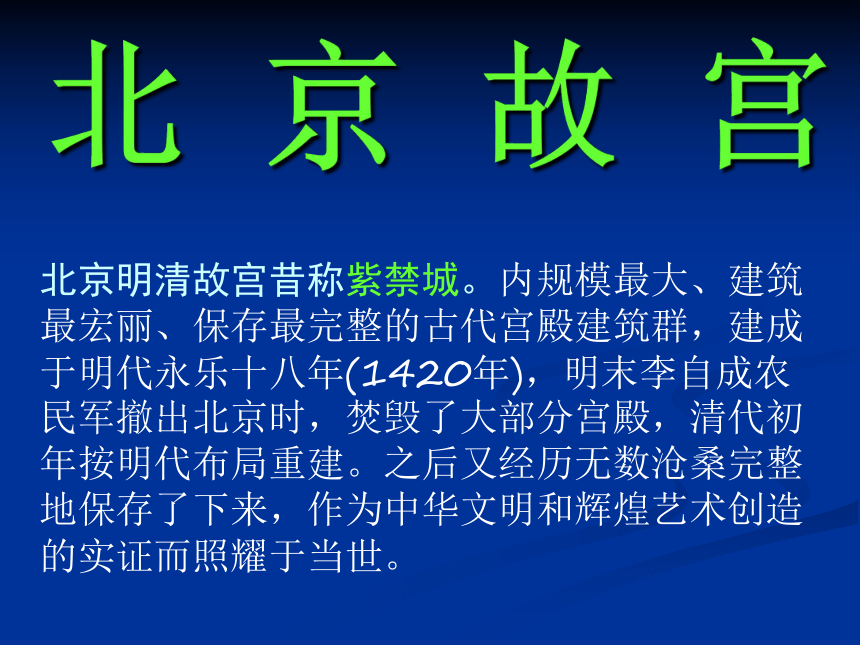 北 京 故 宫

北京明清故宫昔称紫禁城。内规模最大、建筑最宏丽、保存最完整的古代宫殿建筑群，建成于明代永乐十八年(1420年)，明末李自成农民军撤出北京时，焚毁了大部分宫殿，清代初年按明代布局重建。之后又经历无数沧桑完整地保存了下来，作为中华文明和辉煌艺术创造的实证而照耀于当世。